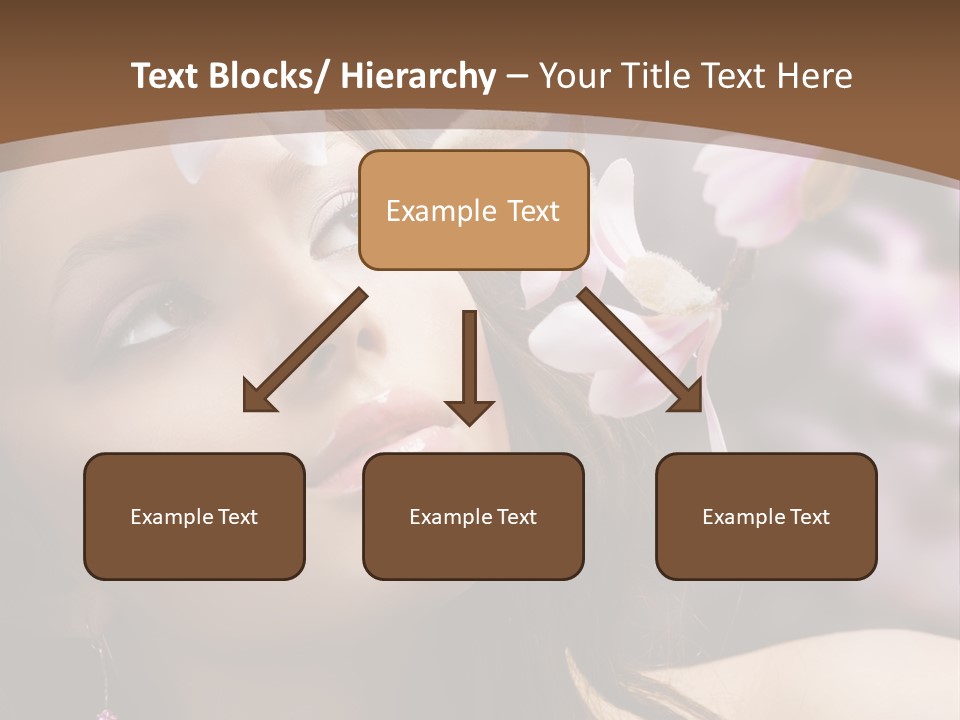 Text Blocks/ Hierarchy – Your Title Text Here

Example Text

Example Text

Example Text

Example Text